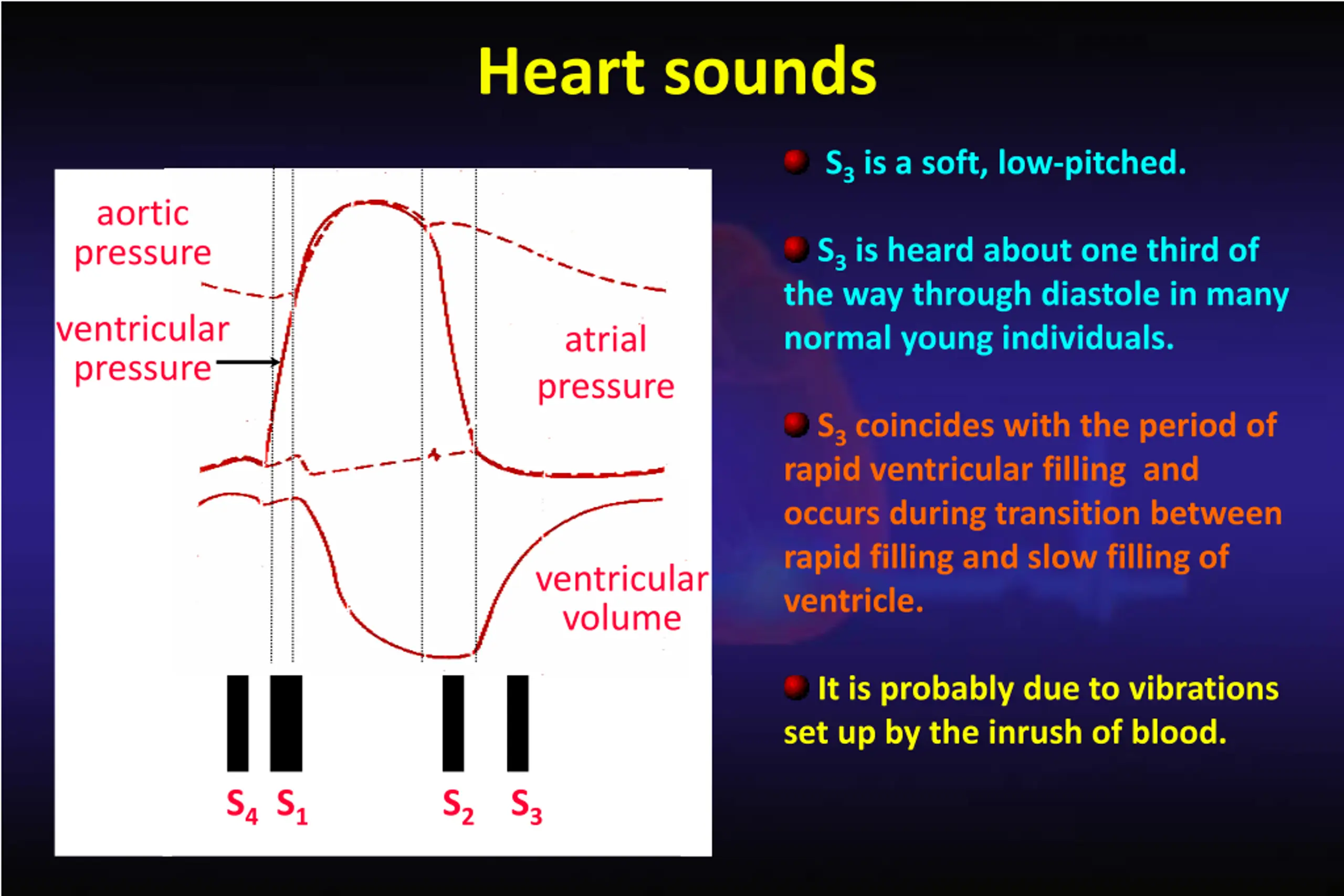 Heart sounds

aortic pressure

ventricular pressure

atrial pressure

ventricular volume

$S_4$ $S_1$ $S_2$ $S_3$

$S_3$ is a soft, low-pitched.

$S_3$ is heard about one third of the way through diastole in many normal young individuals.

$S_3$ coincides with the period of rapid ventricular filling and occurs during transition between rapid filling and slow filling of ventricle.

It is probably due to vibrations set up by the inrush of blood.